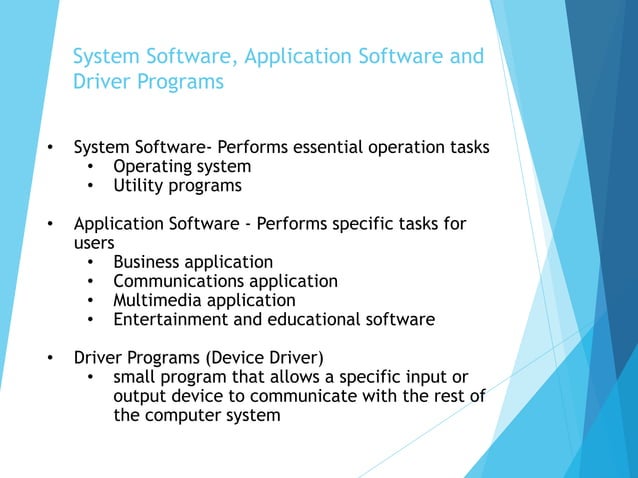 System Software, Application Software and Driver Programs

• System Software- Performs essential operation tasks
  • Operating system
  • Utility programs

• Application Software - Performs specific tasks for users
  • Business application
  • Communications application
  • Multimedia application
  • Entertainment and educational software

• Driver Programs (Device Driver)
  • small program that allows a specific input or output device to communicate with the rest of the computer system